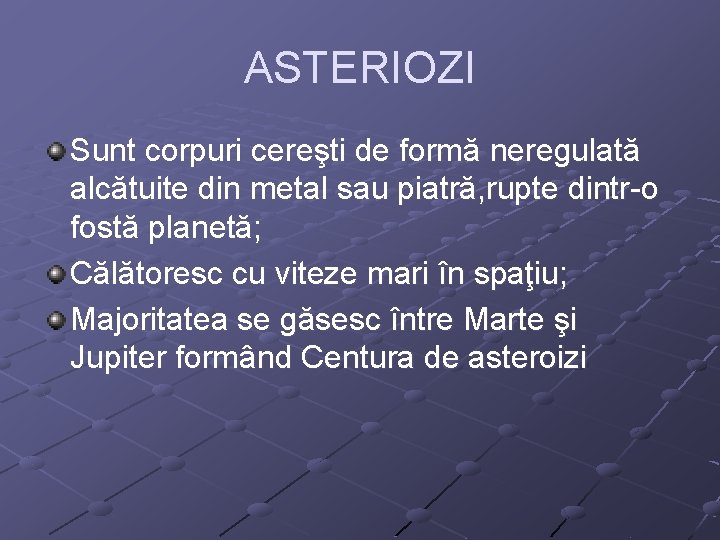 ASTERIOZI

Sunt corpuri cereşti de formă neregulată alcătuite din metal sau piatră,rupte dintr-o fostă planetă;

Călătoresc cu viteze mari în spaţiu;

Majoritatea se găsesc între Marte şi Jupiter formând Centura de asteroizi